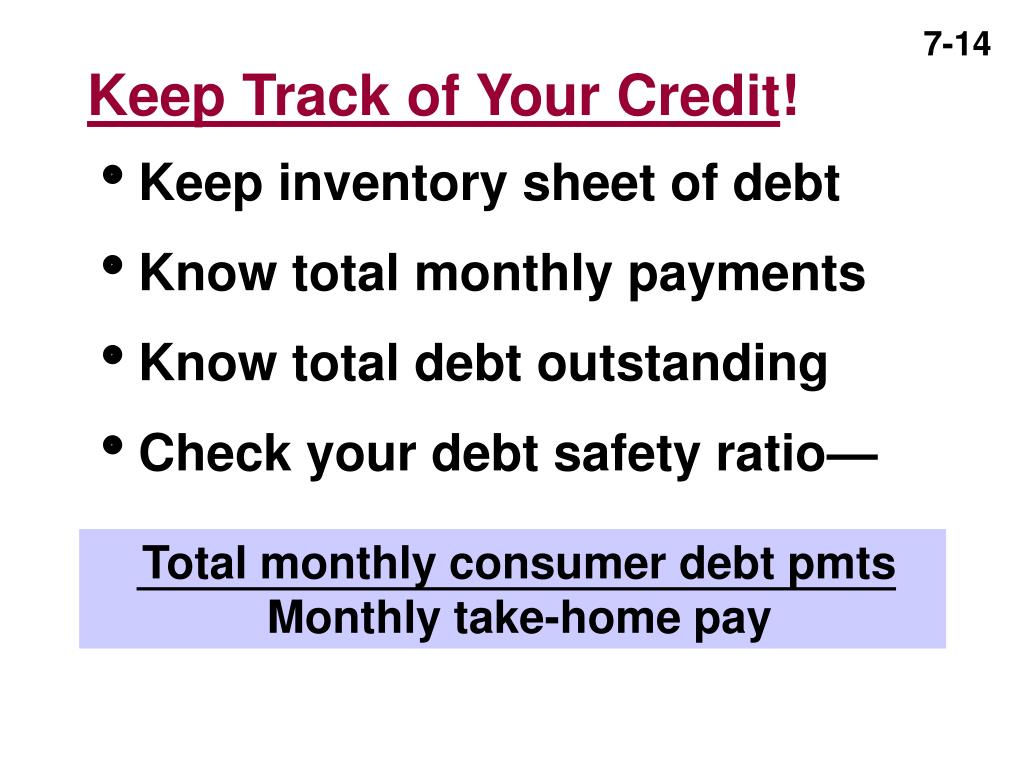 7-14

Keep Track of Your Credit!

• Keep inventory sheet of debt
• Know total monthly payments
• Know total debt outstanding
• Check your debt safety ratio—

$\frac{\text{Total monthly consumer debt pmts}}{\text{Monthly take-home pay}}$